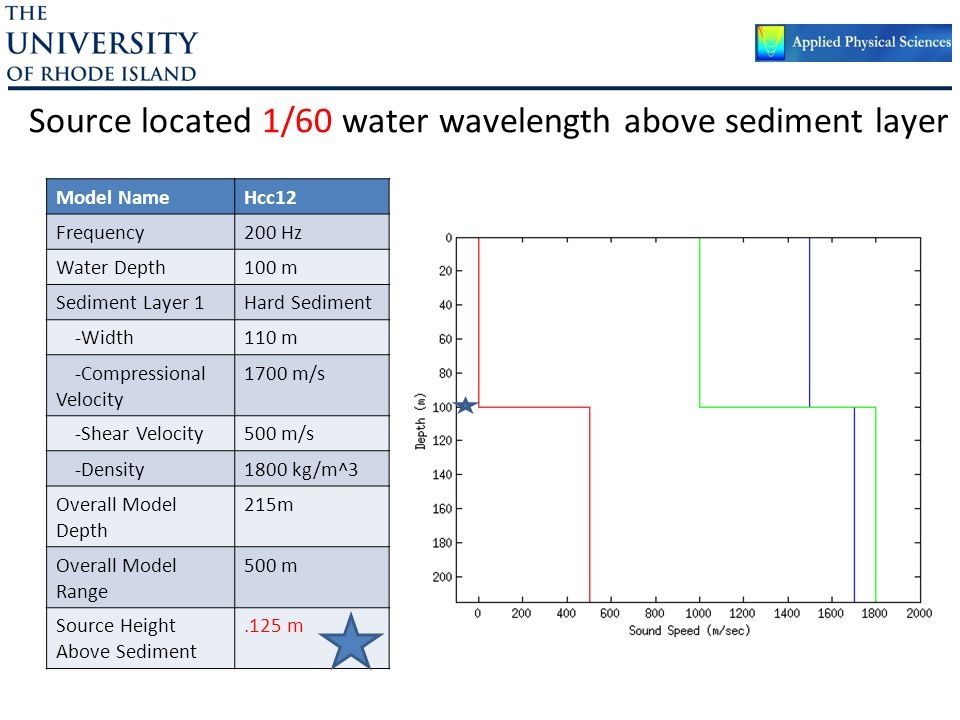 THE UNIVERSITY OF RHODE ISLAND

Applied Physical Sciences

Source located 1/60 water wavelength above sediment layer

| Model Name | Hcc12 |
|---|---|
| Frequency | 200 Hz |
| Water Depth | 100 m |
| Sediment Layer 1 | Hard Sediment |
| -Width | 110 m |
| -Compressional Velocity | 1700 m/s |
| -Shear Velocity | 500 m/s |
| -Density | 1800 kg/m^3 |
| Overall Model Depth | 215m |
| Overall Model Range | 500 m |
| Source Height Above Sediment | .125 m |

0
20
40
60
80
100
120
140
160
180
200
Depth (m)
0 200 400 600 800 1000 1200 1400 1600 1800 2000
Sound Speed (m/sec)